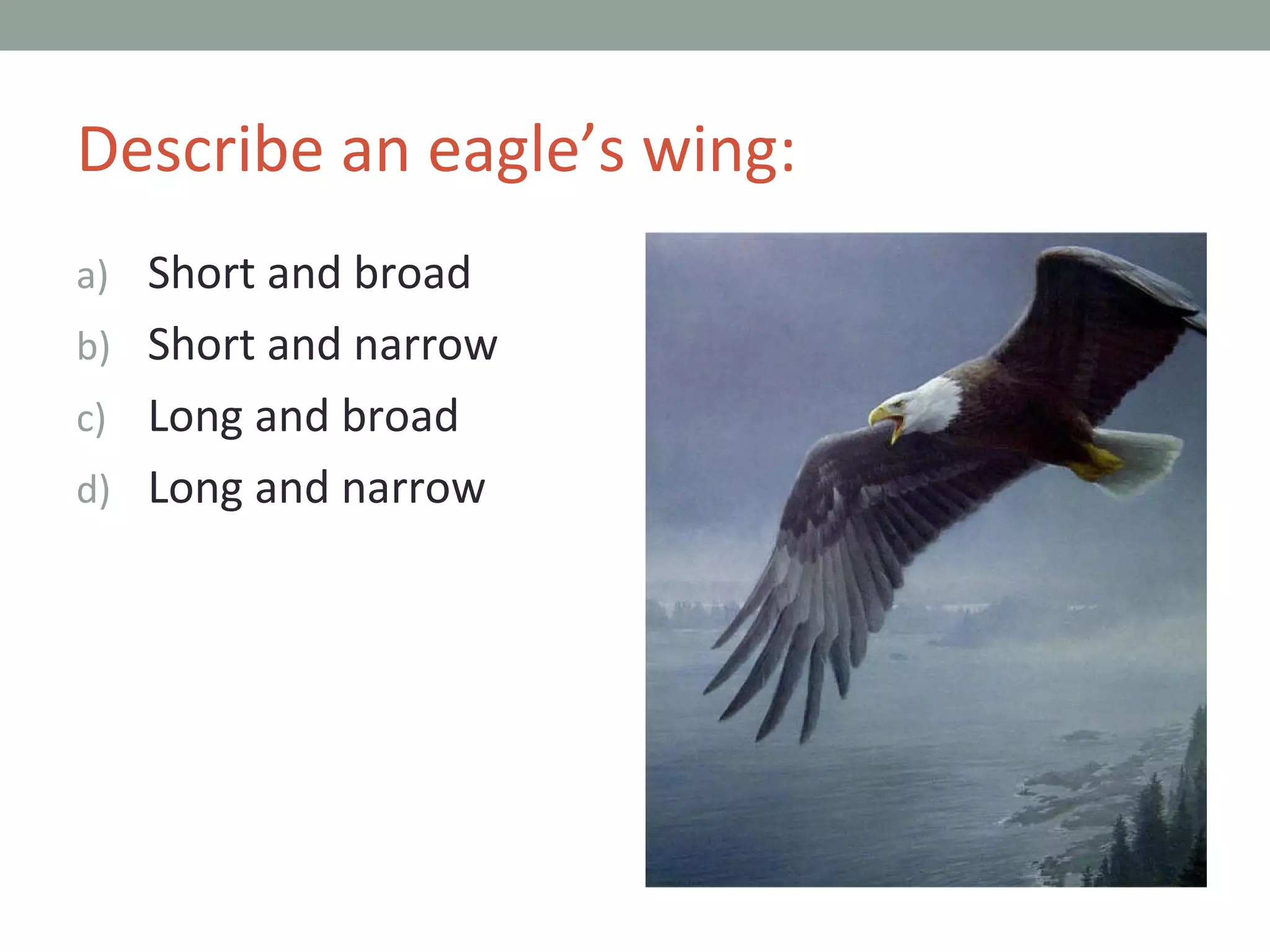 Describe an eagle’s wing:

a) Short and broad
b) Short and narrow
c) Long and broad
d) Long and narrow